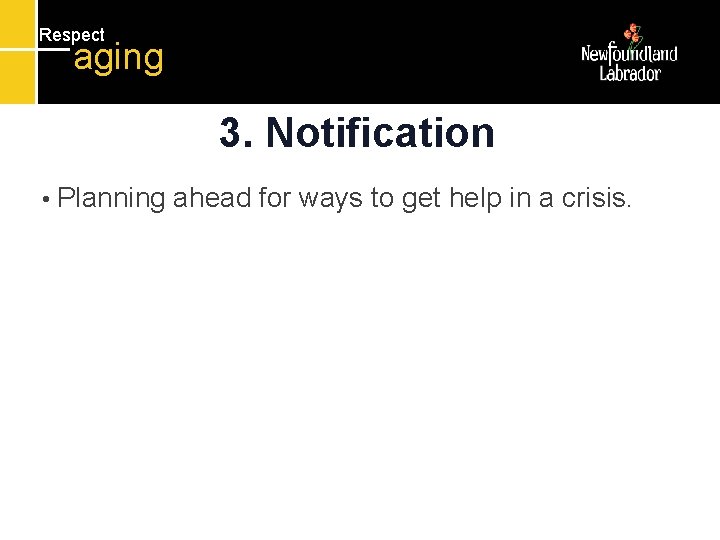 Respect
aging

Newfoundland
Labrador

3. Notification

• Planning ahead for ways to get help in a crisis.